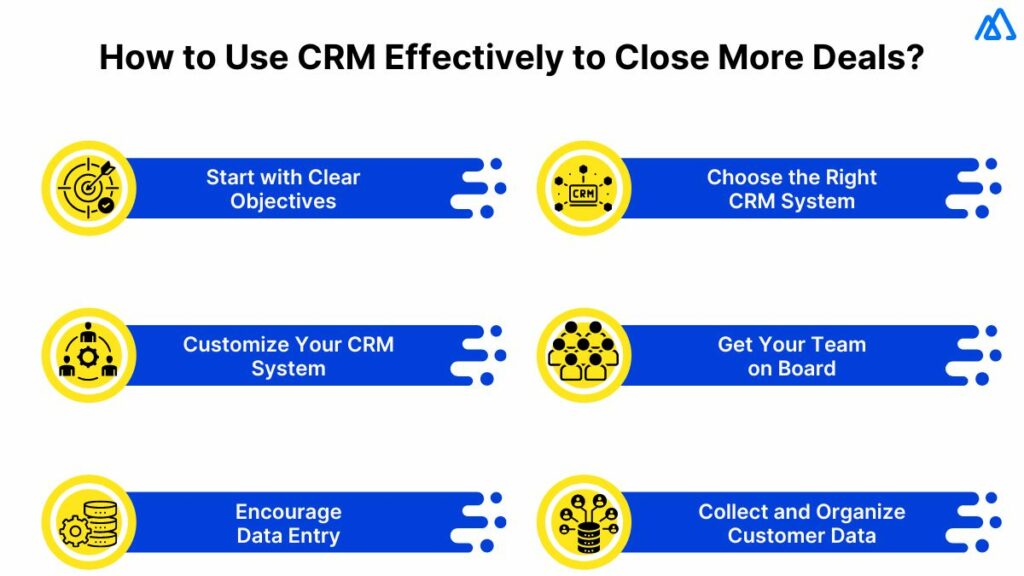 How to Use CRM Effectively to Close More Deals?

Start with Clear Objectives

CRM

Choose the Right CRM System

Customize Your CRM System

Get Your Team on Board

Encourage Data Entry

Collect and Organize Customer Data